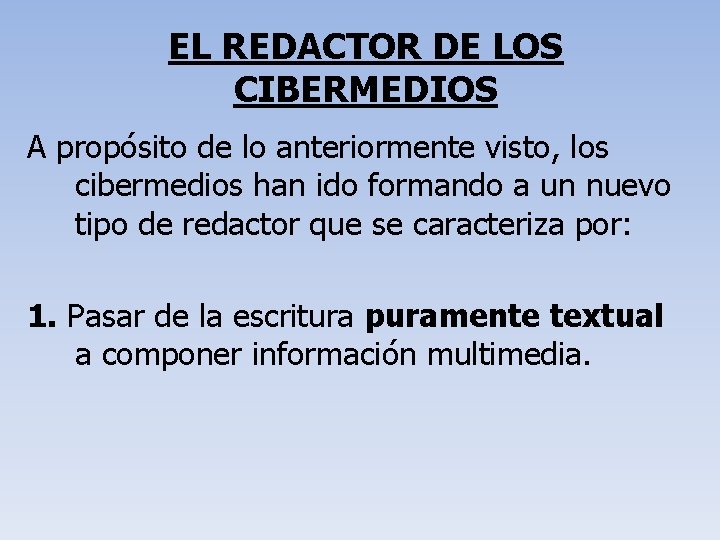 EL REDACTOR DE LOS CIBERMEDIOS

A propósito de lo anteriormente visto, los cibermedios han ido formando a un nuevo tipo de redactor que se caracteriza por:

1. Pasar de la escritura puramente textual a componer información multimedia.